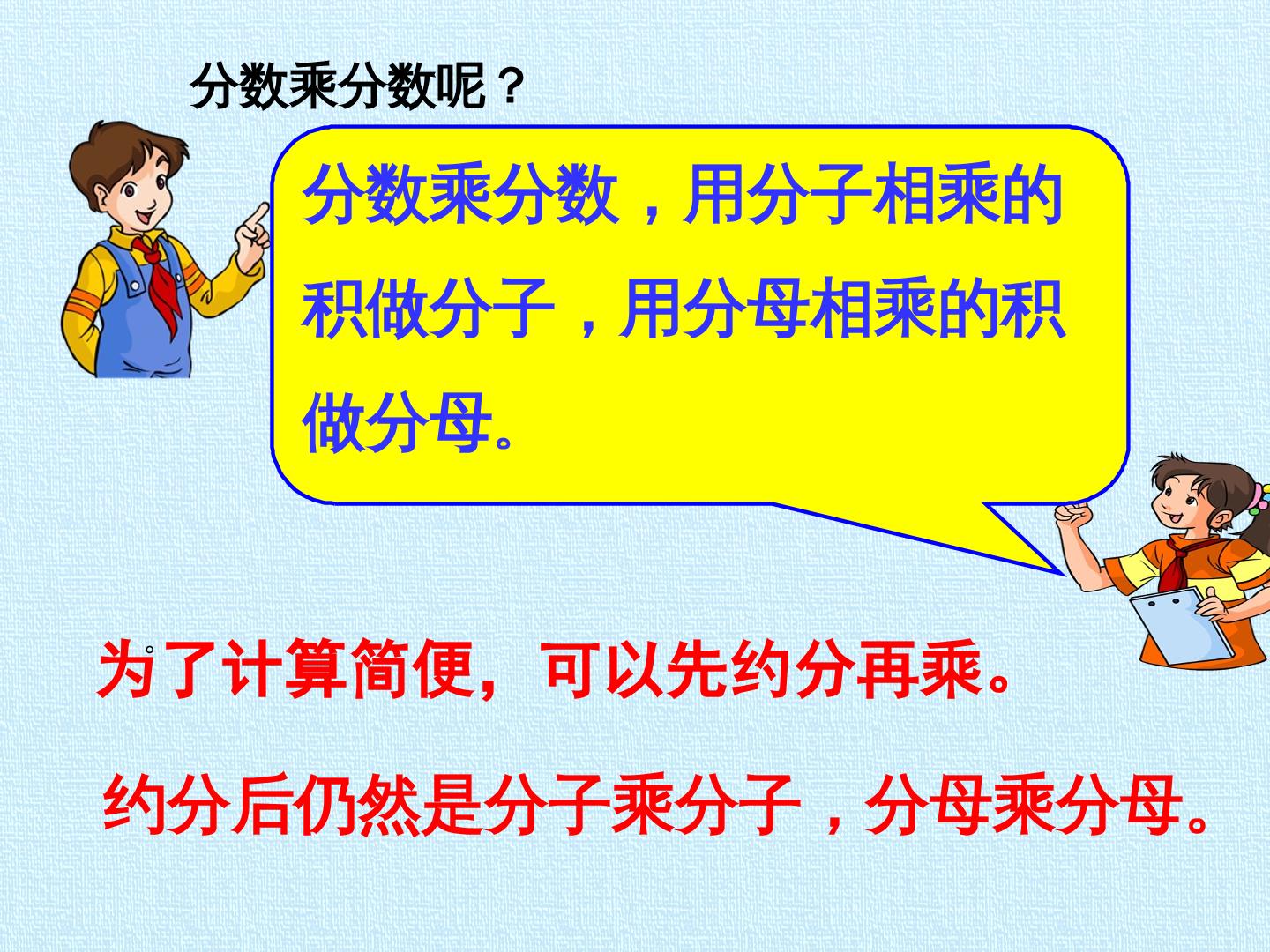 分数乘分数呢？

分数乘分数，用分子相乘的积做分子，用分母相乘的积做分母。

为了计算简便，可以先约分再乘。

约分后仍然是分子乘分子，分母乘分母。